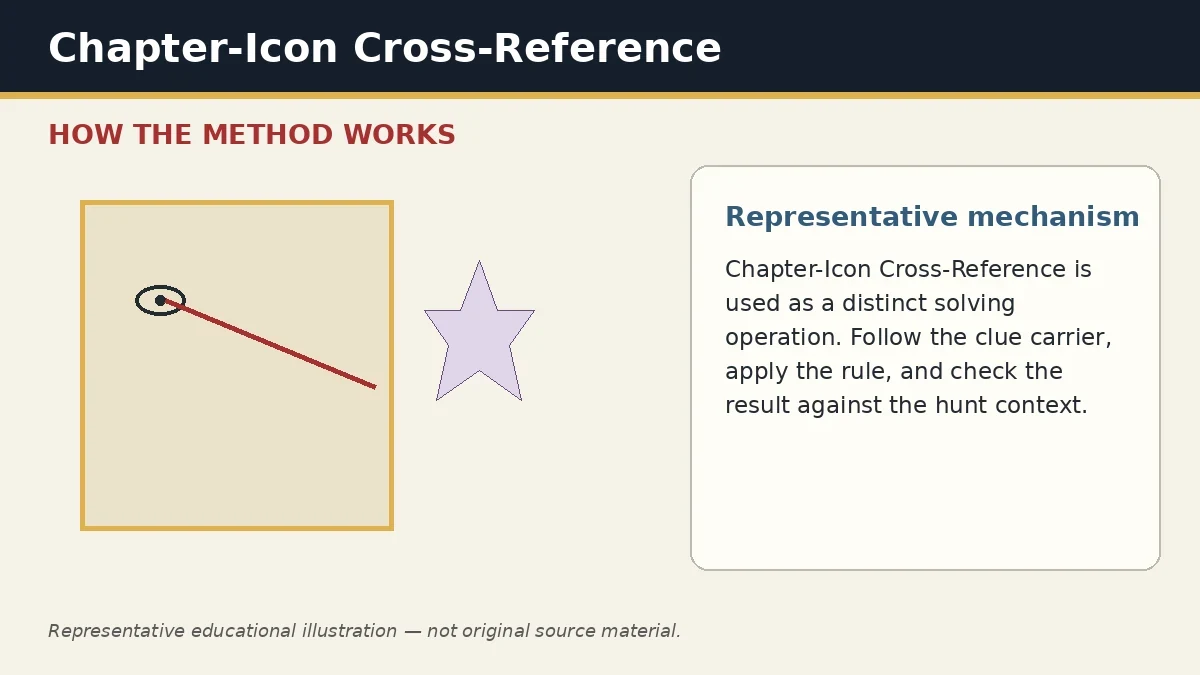 Chapter-Icon Cross-Reference

HOW THE METHOD WORKS

Representative mechanism

Chapter-Icon Cross-Reference is used as a distinct solving operation. Follow the clue carrier, apply the rule, and check the result against the hunt context.

Representative educational illustration — not original source material.